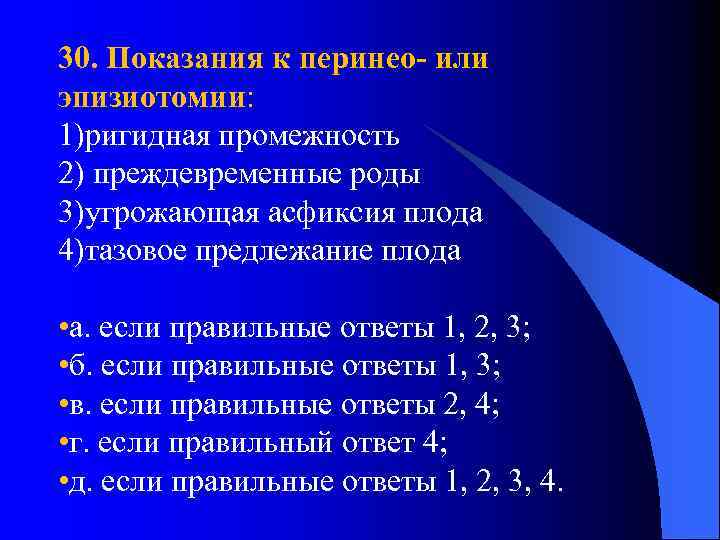 30. Показания к перинео- или эпизиотомии:
1)ригидная промежность
2) преждевременные роды
3)угрожающая асфиксия плода
4)тазовое предлежание плода

•а. если правильные ответы 1, 2, 3;
•б. если правильные ответы 1, 3;
•в. если правильные ответы 2, 4;
•г. если правильный ответ 4;
•д. если правильные ответы 1, 2, 3, 4.